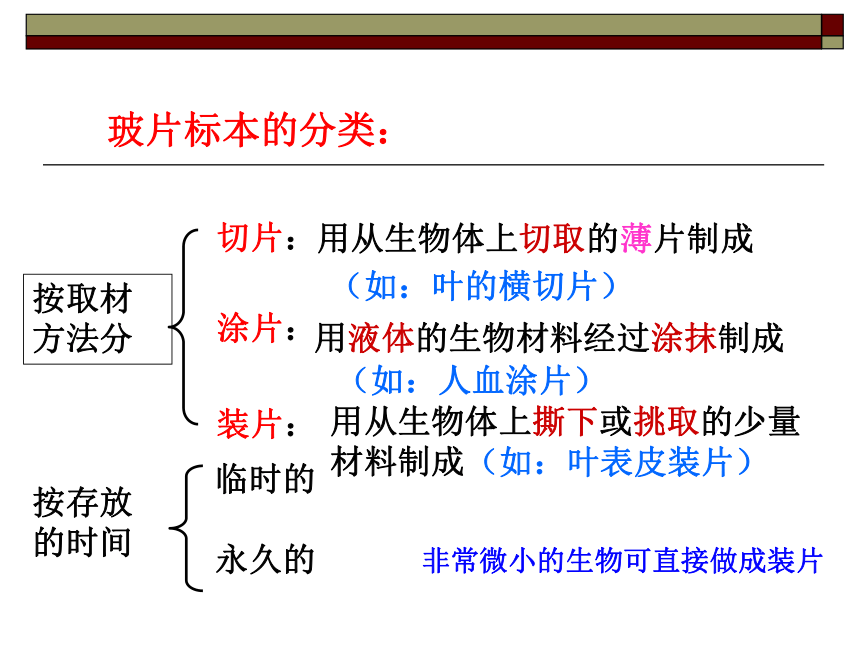 玻片标本的分类：

按取材方法分

切片：用从生物体上切取的薄片制成
（如：叶的横切片）

涂片：用液体的生物材料经过涂抹制成
（如：人血涂片）

装片：用从生物体上撕下或挑取的少量材料制成（如：叶表皮装片）

按存放的时间

临时的

永久的

非常微小的生物可直接做成装片